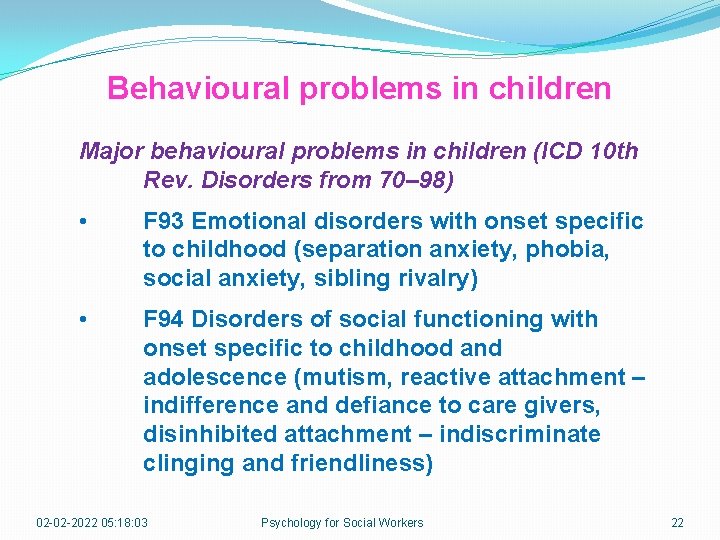 Behavioural problems in children

Major behavioural problems in children (ICD 10th Rev. Disorders from 70–98)

• F93 Emotional disorders with onset specific to childhood (separation anxiety, phobia, social anxiety, sibling rivalry)

• F94 Disorders of social functioning with onset specific to childhood and adolescence (mutism, reactive attachment – indifference and defiance to care givers, disinhibited attachment – indiscriminate clinging and friendliness)

02-02-2022 05:18:03 Psychology for Social Workers 22